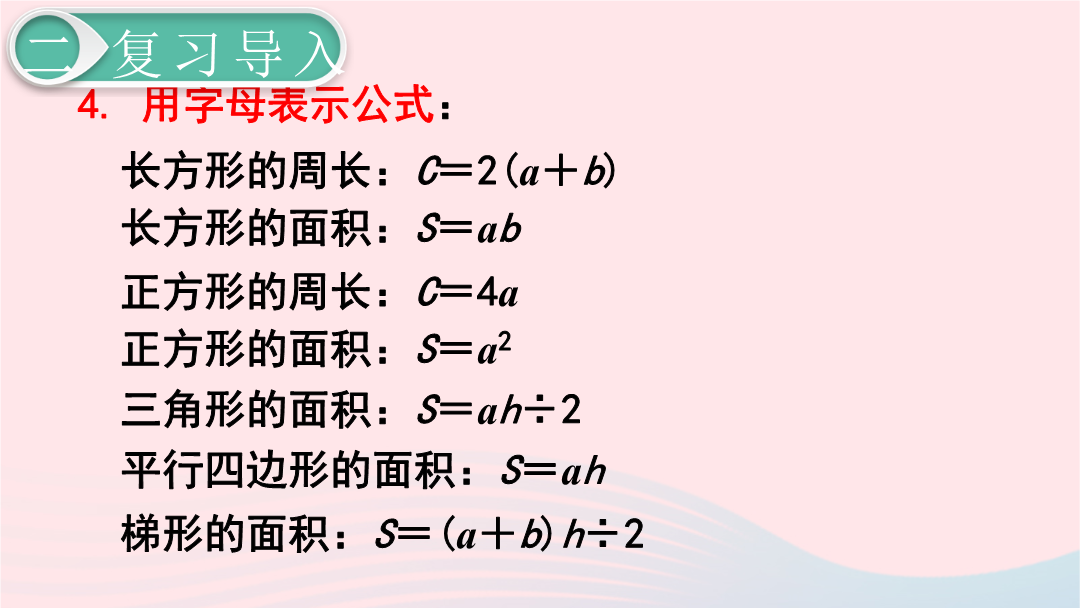 二 复习导入

4. 用字母表示公式：

长方形的周长：$C=2(a+b)$

长方形的面积：$S=ab$

正方形的周长：$C=4a$

正方形的面积：$S=a^2$

三角形的面积：$S=ah\div2$

平行四边形的面积：$S=ah$

梯形的面积：$S=(a+b)h\div2$